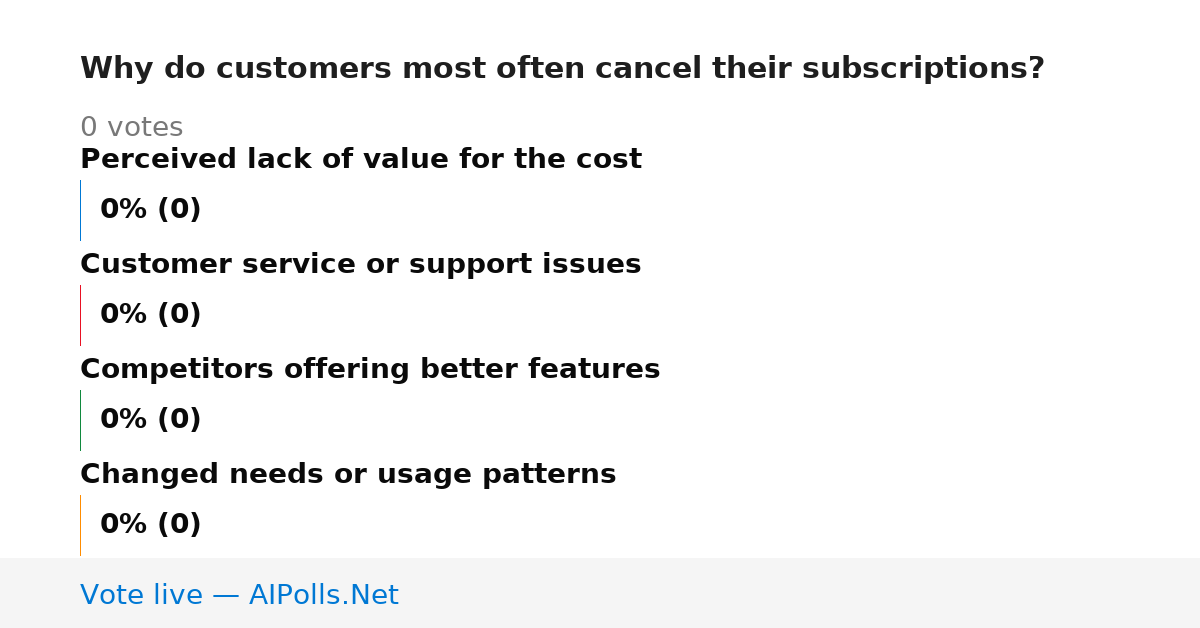 Why do customers most often cancel their subscriptions?

0 votes

Perceived lack of value for the cost

0% (0)

Customer service or support issues

0% (0)

Competitors offering better features

0% (0)

Changed needs or usage patterns

0% (0)

Vote live — AIPolls.Net